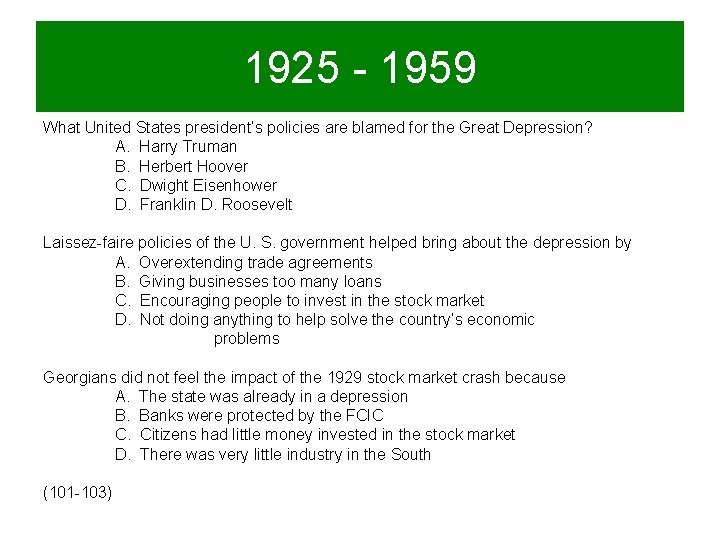 1925 - 1959

What United States president's policies are blamed for the Great Depression?
A. Harry Truman
B. Herbert Hoover
C. Dwight Eisenhower
D. Franklin D. Roosevelt

Laissez-faire policies of the U. S. government helped bring about the depression by
A. Overextending trade agreements
B. Giving businesses too many loans
C. Encouraging people to invest in the stock market
D. Not doing anything to help solve the country's economic problems

Georgians did not feel the impact of the 1929 stock market crash because
A. The state was already in a depression
B. Banks were protected by the FCIC
C. Citizens had little money invested in the stock market
D. There was very little industry in the South

(101-103)